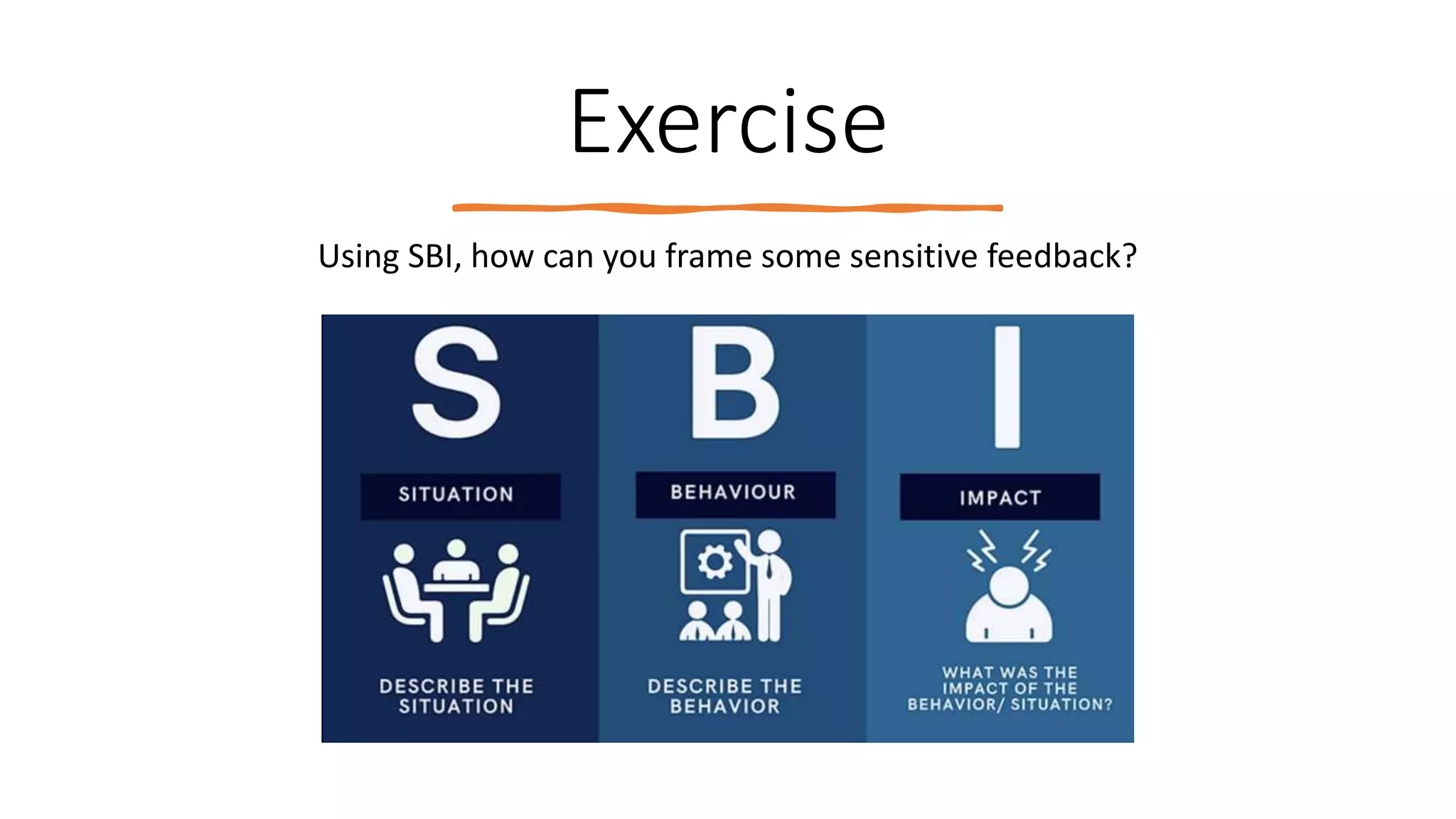 Exercise

Using SBI, how can you frame some sensitive feedback?

S

SITUATION

DESCRIBE THE SITUATION

B

BEHAVIOUR

DESCRIBE THE BEHAVIOR

I

IMPACT

WHAT WAS THE IMPACT OF THE BEHAVIOR/ SITUATION?